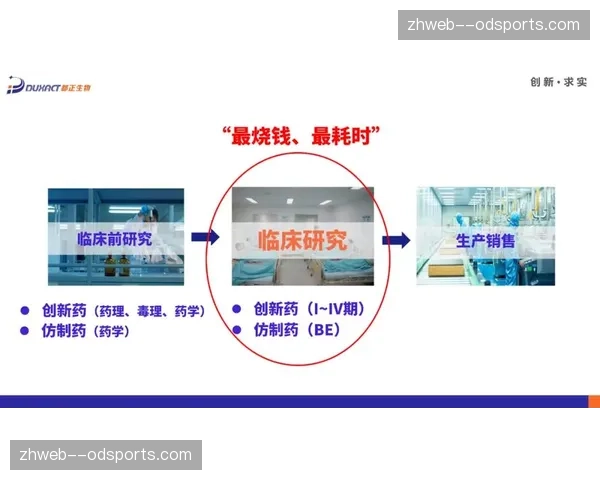 zhweb--odsports.com

DUXACT 都正生物

创新·求实

“最烧钱、最耗时”

临床前研究

临床研究

生产销售

● 创新药（药理、毒理、药学）
● 仿制药（药学）

● 创新药（I~IV期）
● 仿制药（BE）

zhweb--odsports.com